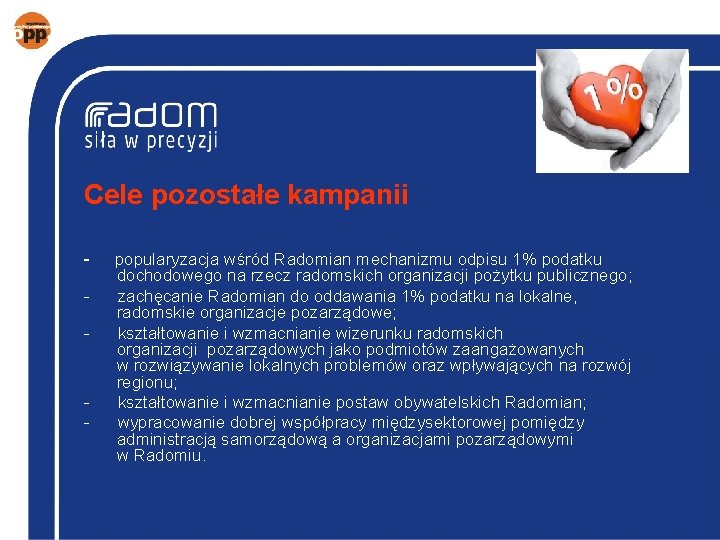 opp

radom
siła w precyzji

1%

Cele pozostałe kampanii

- popularyzacja wśród Radomian mechanizmu odpisu 1% podatku dochodowego na rzecz radomskich organizacji pożytku publicznego;
- zachęcanie Radomian do oddawania 1% podatku na lokalne, radomskie organizacje pozarządowe;
- kształtowanie i wzmacnianie wizerunku radomskich organizacji pozarządowych jako podmiotów zaangażowanych w rozwiązywanie lokalnych problemów oraz wpływających na rozwój regionu;
- kształtowanie i wzmacnianie postaw obywatelskich Radomian;
- wypracowanie dobrej współpracy międzysektorowej pomiędzy administracją samorządową a organizacjami pozarządowymi w Radomiu.